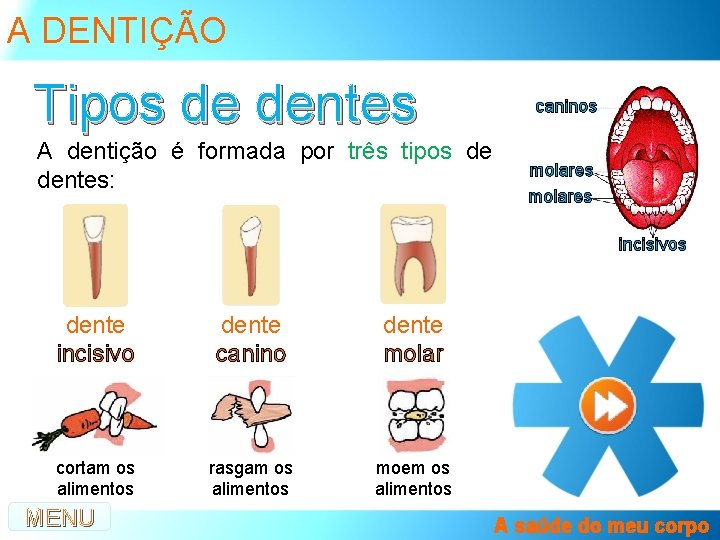 A DENTIÇÃO

Tipos de dentes

A dentição é formada por três tipos de dentes:

caninos
molares
molares
incisivos

dente incisivo

dente canino

dente molar

cortam os alimentos

rasgam os alimentos

moem os alimentos

MENU

A saúde do meu corpo